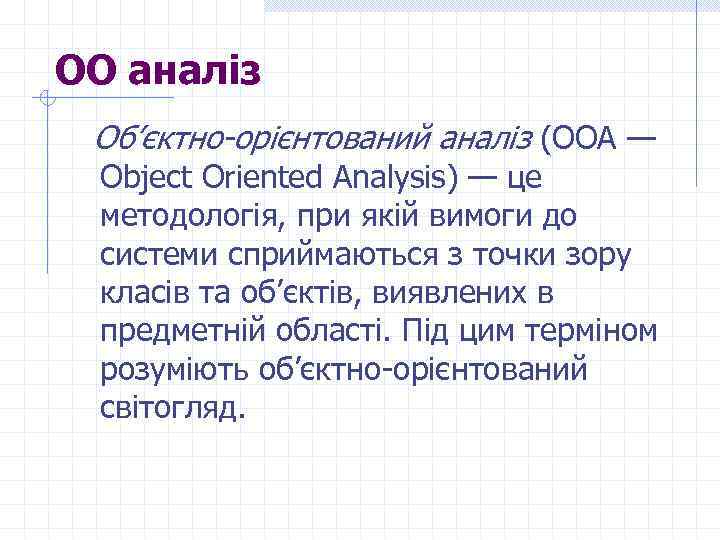 ОО аналіз

Об’єктно-орієнтований аналіз (ООА — Object Oriented Analysis) — це методологія, при якій вимоги до системи сприймаються з точки зору класів та об’єктів, виявлених в предметній області. Під цим терміном розуміють об’єктно-орієнтований світогляд.